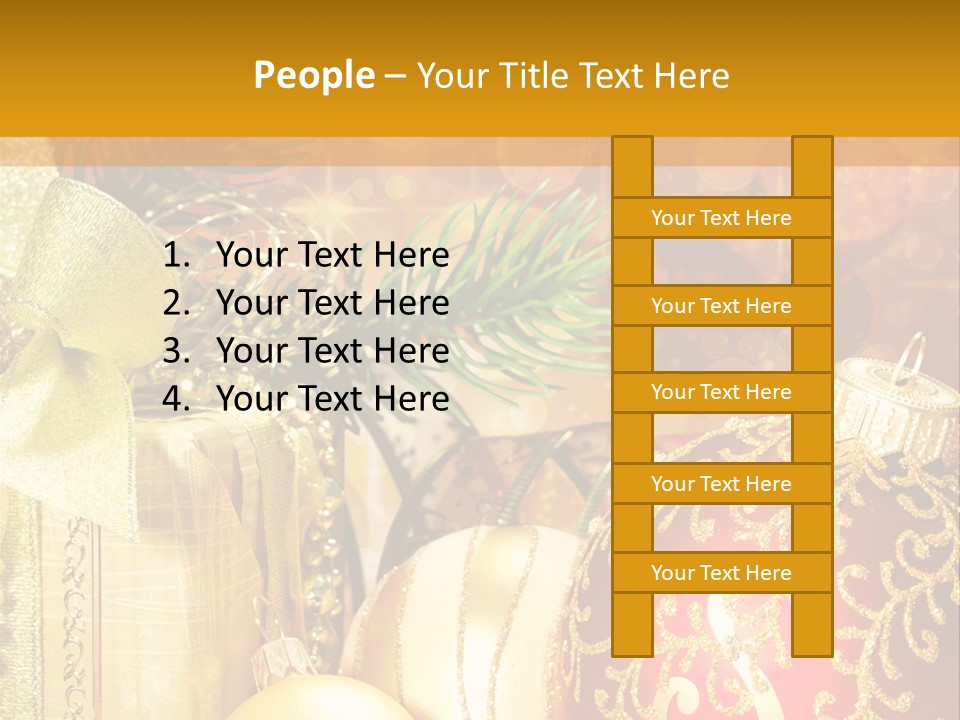 People – Your Title Text Here

1. Your Text Here
2. Your Text Here
3. Your Text Here
4. Your Text Here

Your Text Here

Your Text Here

Your Text Here

Your Text Here

Your Text Here